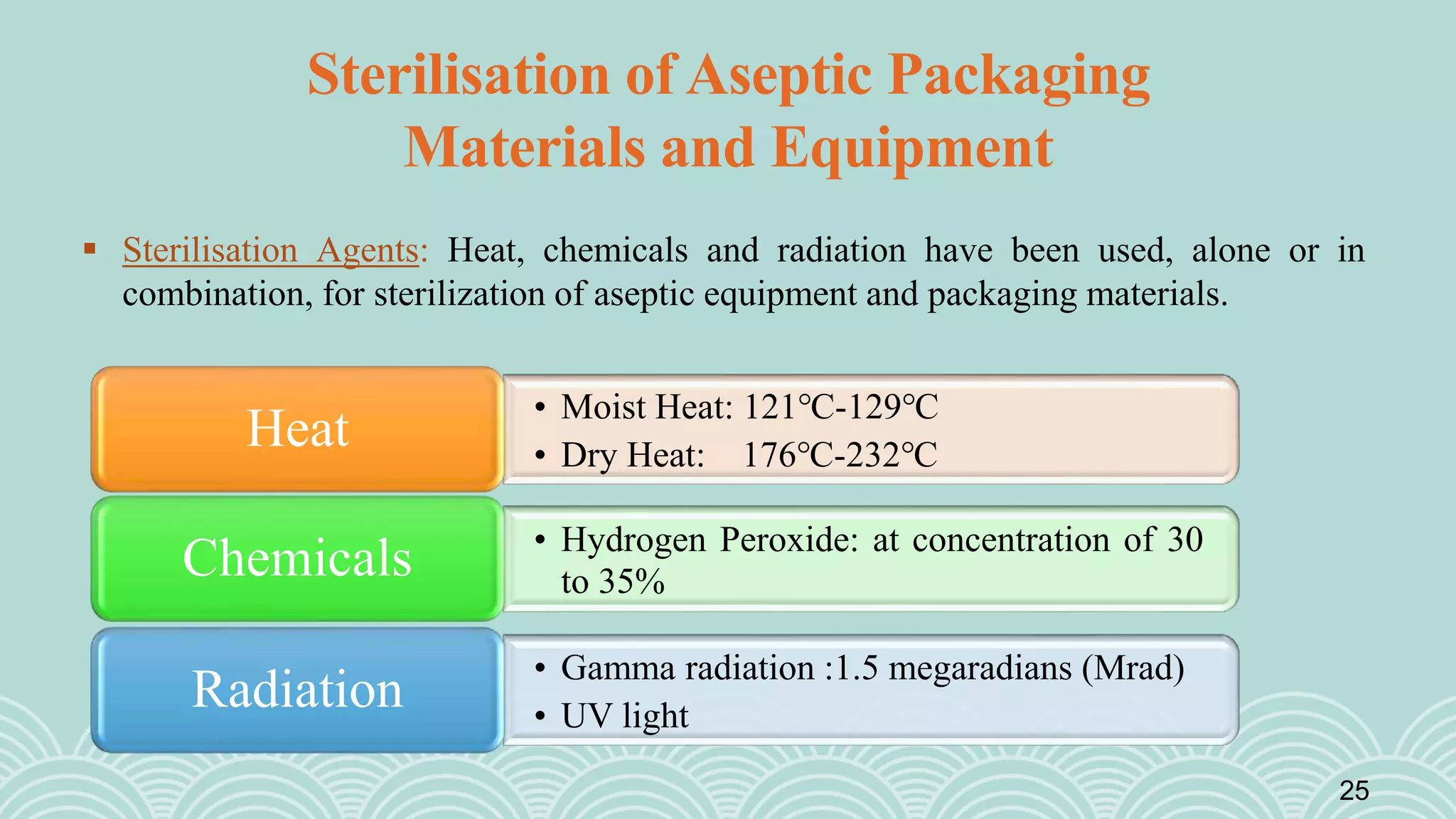 Sterilisation of Aseptic Packaging Materials and Equipment

▪ Sterilisation Agents: Heat, chemicals and radiation have been used, alone or in combination, for sterilization of aseptic equipment and packaging materials.

Heat

• Moist Heat: 121°C-129°C
• Dry Heat: 176°C-232°C

Chemicals

• Hydrogen Peroxide: at concentration of 30 to 35%

Radiation

• Gamma radiation :1.5 megaradians (Mrad)
• UV light

25